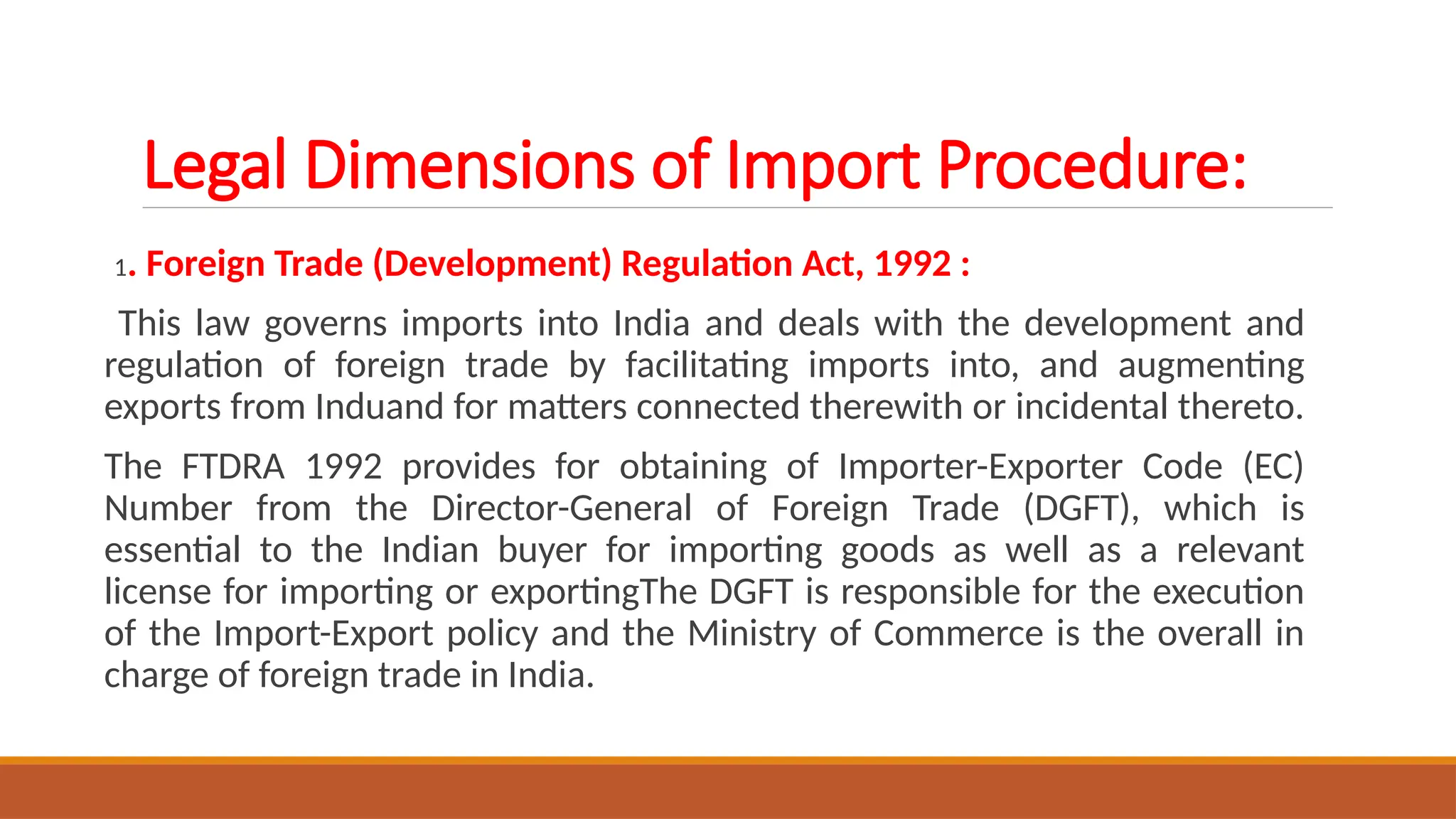 Legal Dimensions of Import Procedure:

1. Foreign Trade (Development) Regulation Act, 1992 :

This law governs imports into India and deals with the development and regulation of foreign trade by facilitating imports into, and augmenting exports from Induand for matters connected therewith or incidental thereto.

The FTDRA 1992 provides for obtaining of Importer-Exporter Code (EC) Number from the Director-General of Foreign Trade (DGFT), which is essential to the Indian buyer for importing goods as well as a relevant license for importing or exportingThe DGFT is responsible for the execution of the Import-Export policy and the Ministry of Commerce is the overall in charge of foreign trade in India.